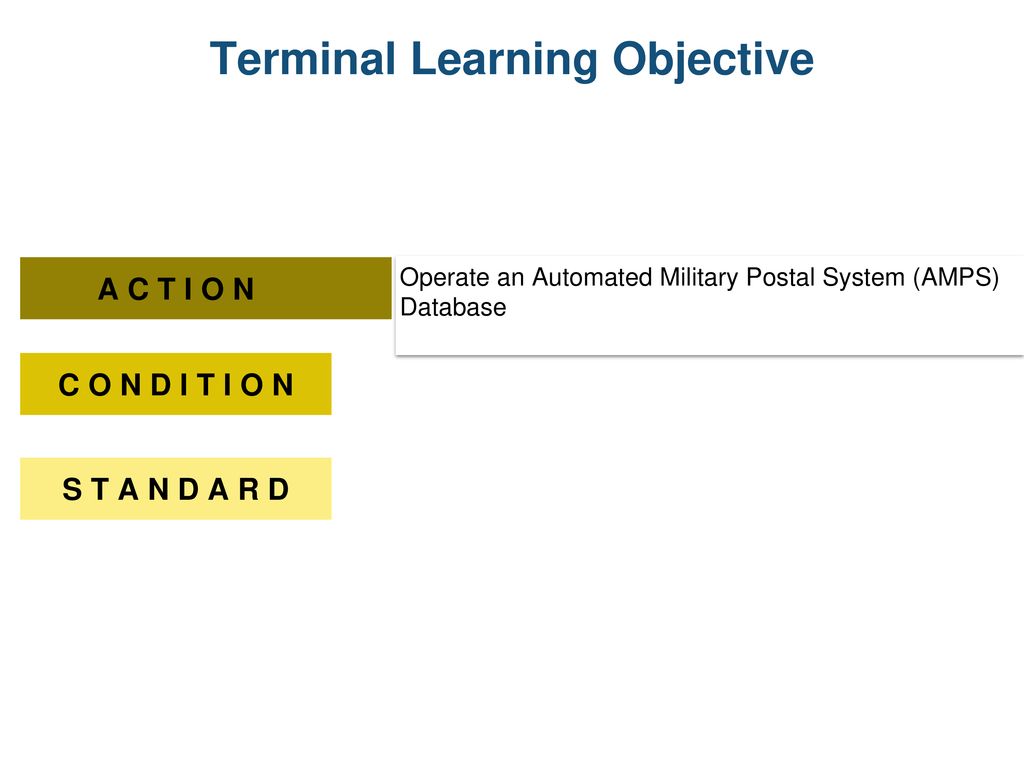 Terminal Learning Objective

A C T I O N

Operate an Automated Military Postal System (AMPS) Database

C O N D I T I O N

S T A N D A R D